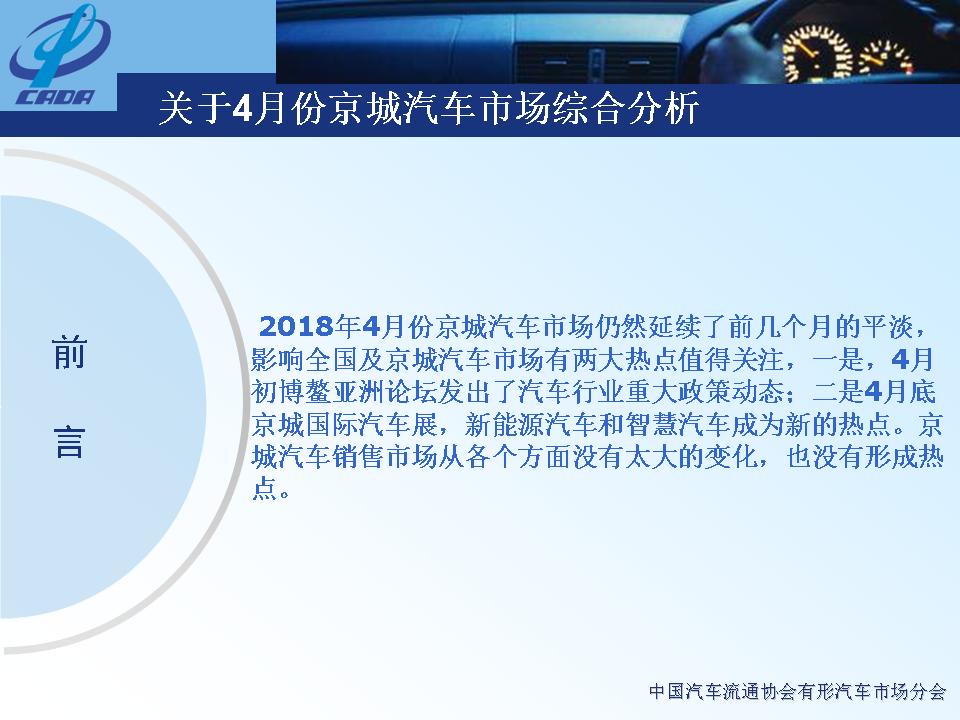 CADA

关于4月份京城汽车市场综合分析

前

言

2018年4月份京城汽车市场仍然延续了前几个月的平淡，影响全国及京城汽车市场有两大热点值得关注，一是，4月初博鳌亚洲论坛发出了汽车行业重大政策动态；二是4月底京城国际汽车展，新能源汽车和智慧汽车成为新的热点。京城汽车销售市场从各个方面没有太大的变化，也没有形成热点。

中国汽车流通协会有形汽车市场分会